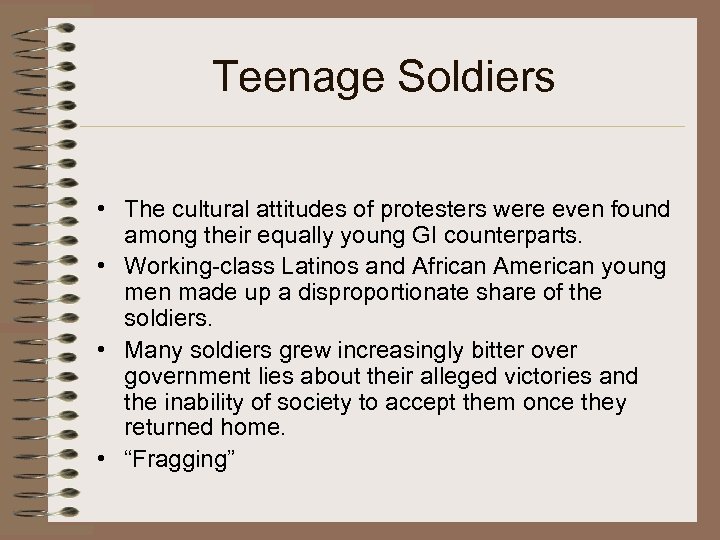 Teenage Soldiers

• The cultural attitudes of protesters were even found among their equally young GI counterparts.
• Working-class Latinos and African American young men made up a disproportionate share of the soldiers.
• Many soldiers grew increasingly bitter over government lies about their alleged victories and the inability of society to accept them once they returned home.
• “Fragging”